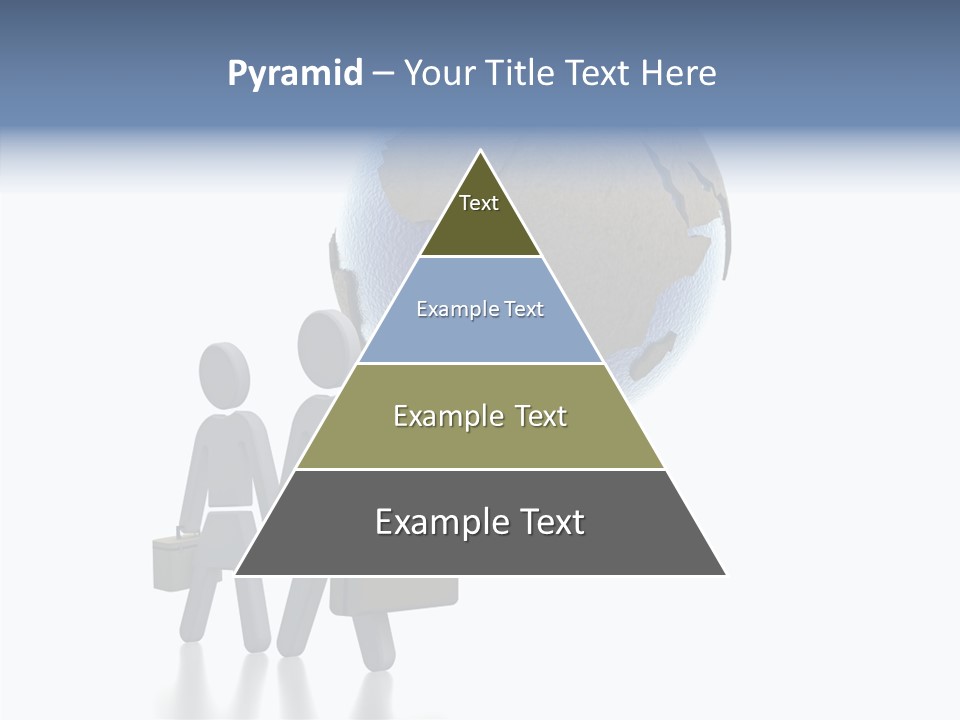 Pyramid – Your Title Text Here

Text

Example Text

Example Text

Example Text